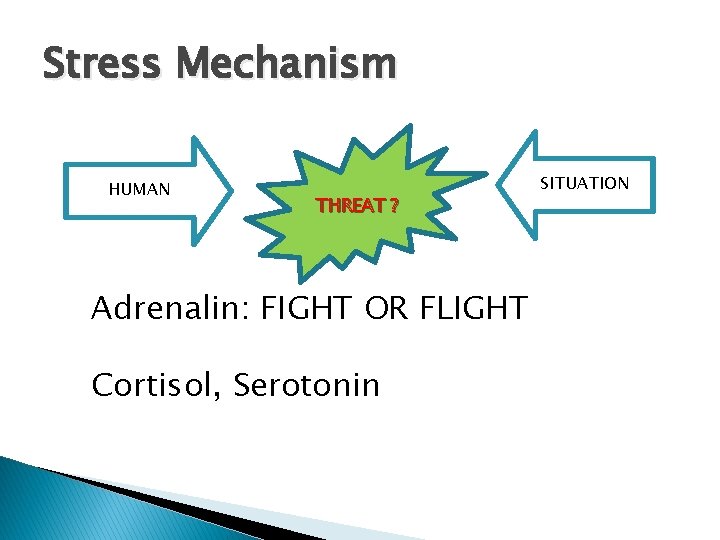 Stress Mechanism

HUMAN

THREAT ?

SITUATION

Adrenalin: FIGHT OR FLIGHT

Cortisol, Serotonin